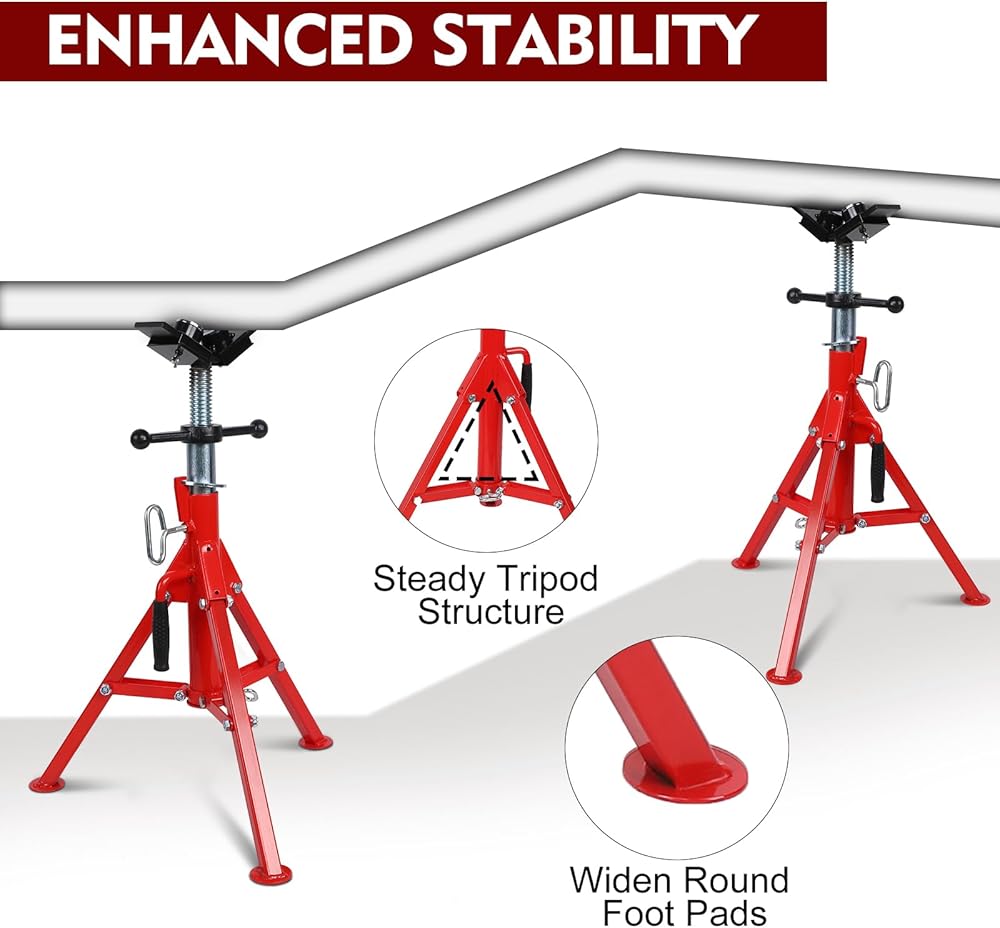 ENHANCED STABILITY

Steady Tripod Structure

Widen Round Foot Pads